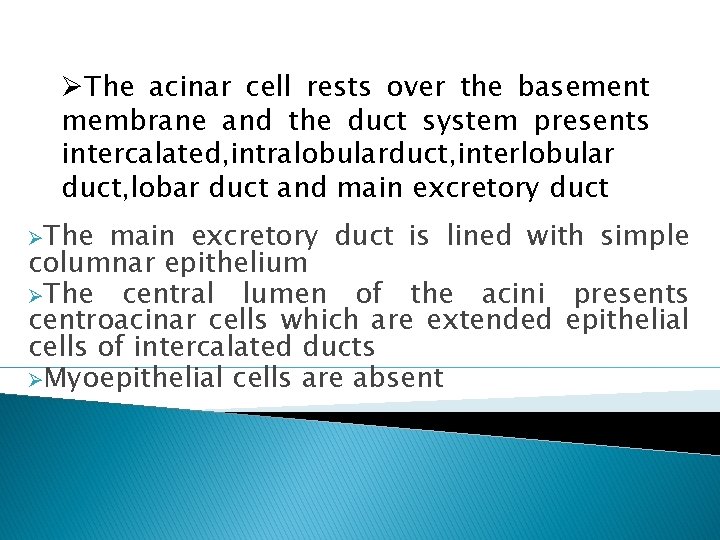 ➢The acinar cell rests over the basement membrane and the duct system presents intercalated,intralobularduct,interlobular duct,lobar duct and main excretory duct

➢The main excretory duct is lined with simple columnar epithelium

➢The central lumen of the acini presents centroacinar cells which are extended epithelial cells of intercalated ducts

➢Myoepithelial cells are absent